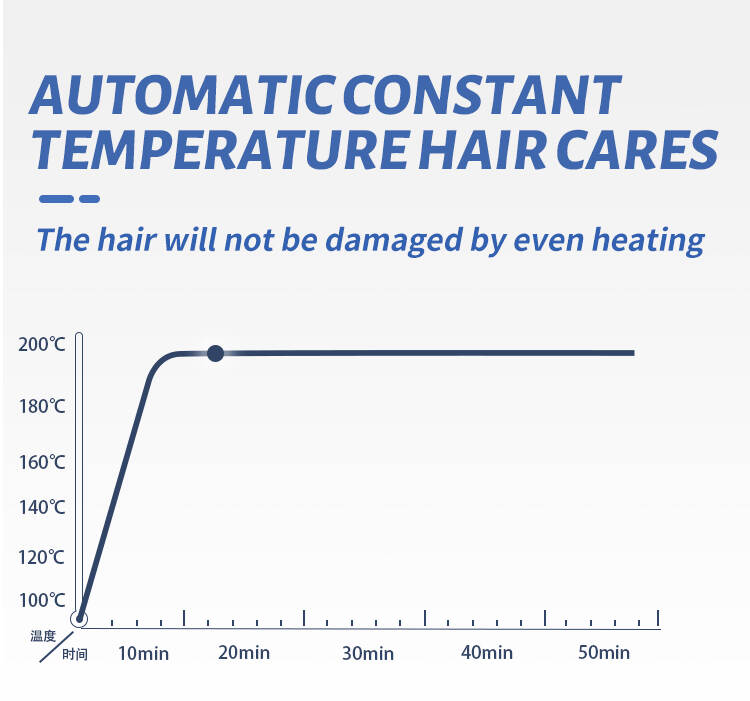 AUTOMATIC CONSTANT TEMPERATURE HAIR CARES

The hair will not be damaged by even heating

200℃
180℃
160℃
140℃
120℃
100℃
温度
时间
10min
20min
30min
40min
50min